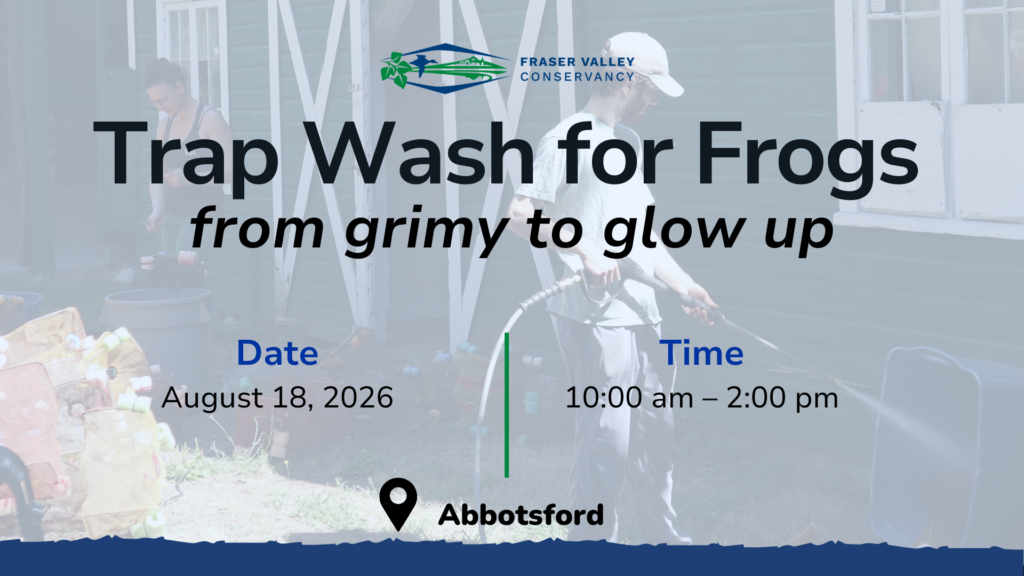 FRASER VALLEY CONSERVANCY

Trap Wash for Frogs
from grimy to glow up

Date
August 18, 2026

Time
10:00 am – 2:00 pm

Abbotsford